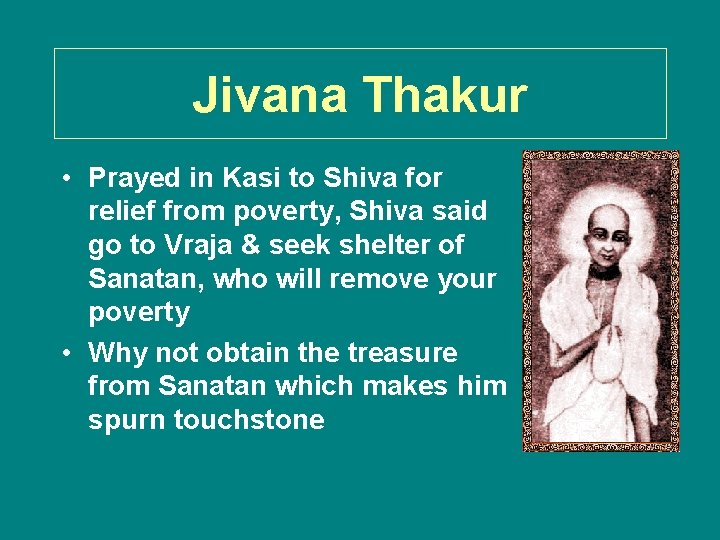 Jivana Thakur

• Prayed in Kasi to Shiva for relief from poverty, Shiva said go to Vraja & seek shelter of Sanatan, who will remove your poverty

• Why not obtain the treasure from Sanatan which makes him spurn touchstone